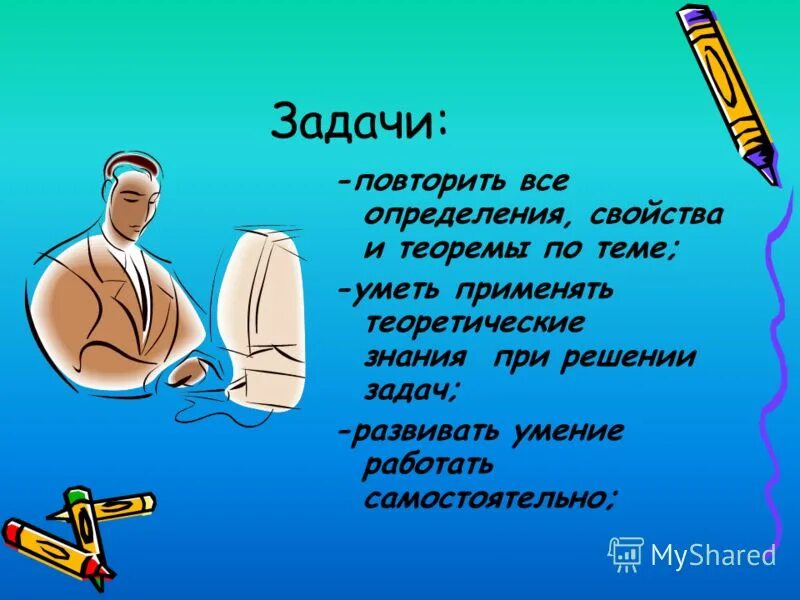 Задачи:

-повторить все определения, свойства и теоремы по теме;

-уметь применять теоретические знания при решении задач;

-развивать умение работать самостоятельно;

MyShared